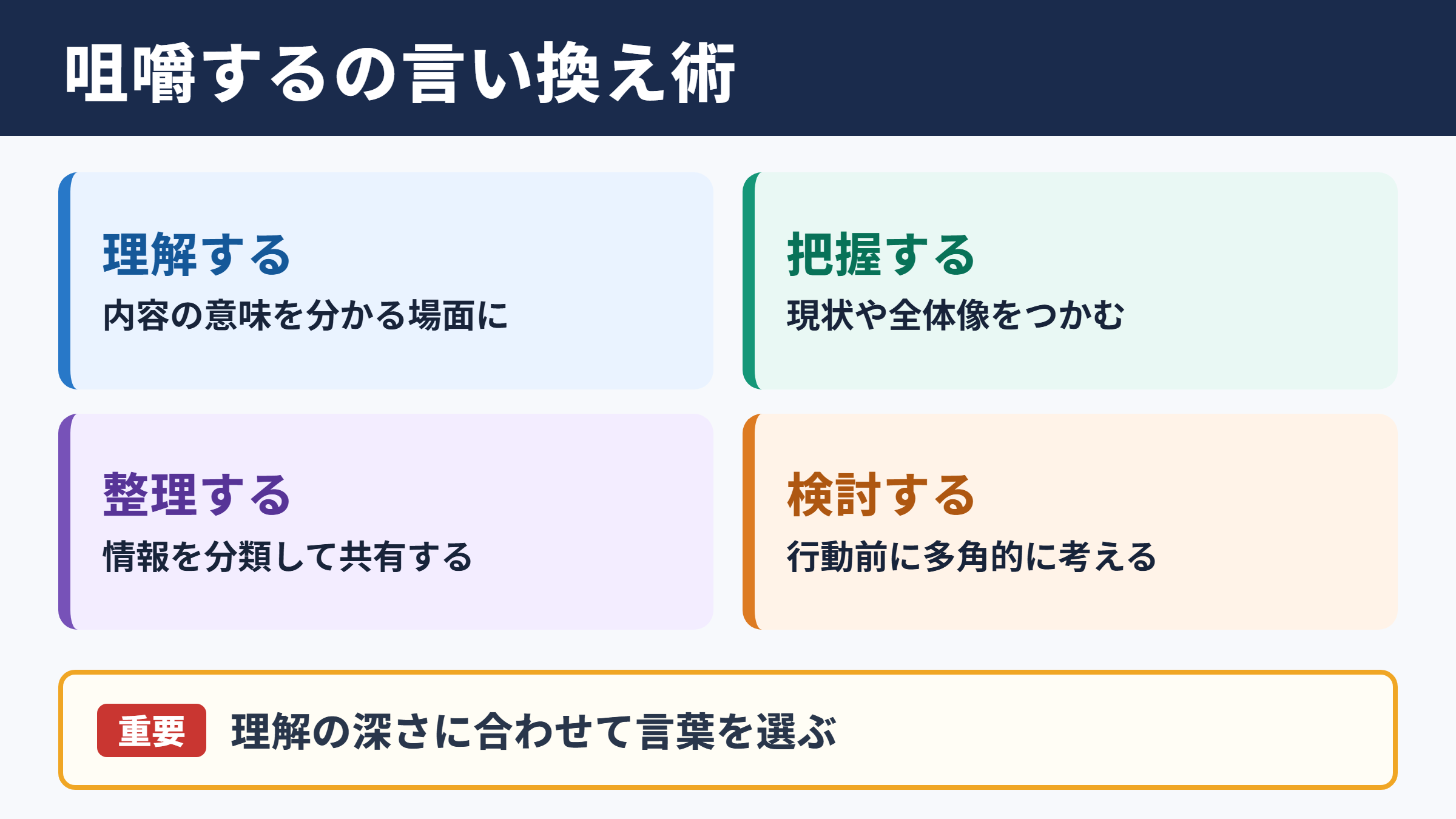 咀嚼するの言い換え術

理解する
内容の意味を分かる場面に

把握する
現状や全体像をつかむ

整理する
情報を分類して共有する

検討する
行動前に多角的に考える

重要 理解の深さに合わせて言葉を選ぶ